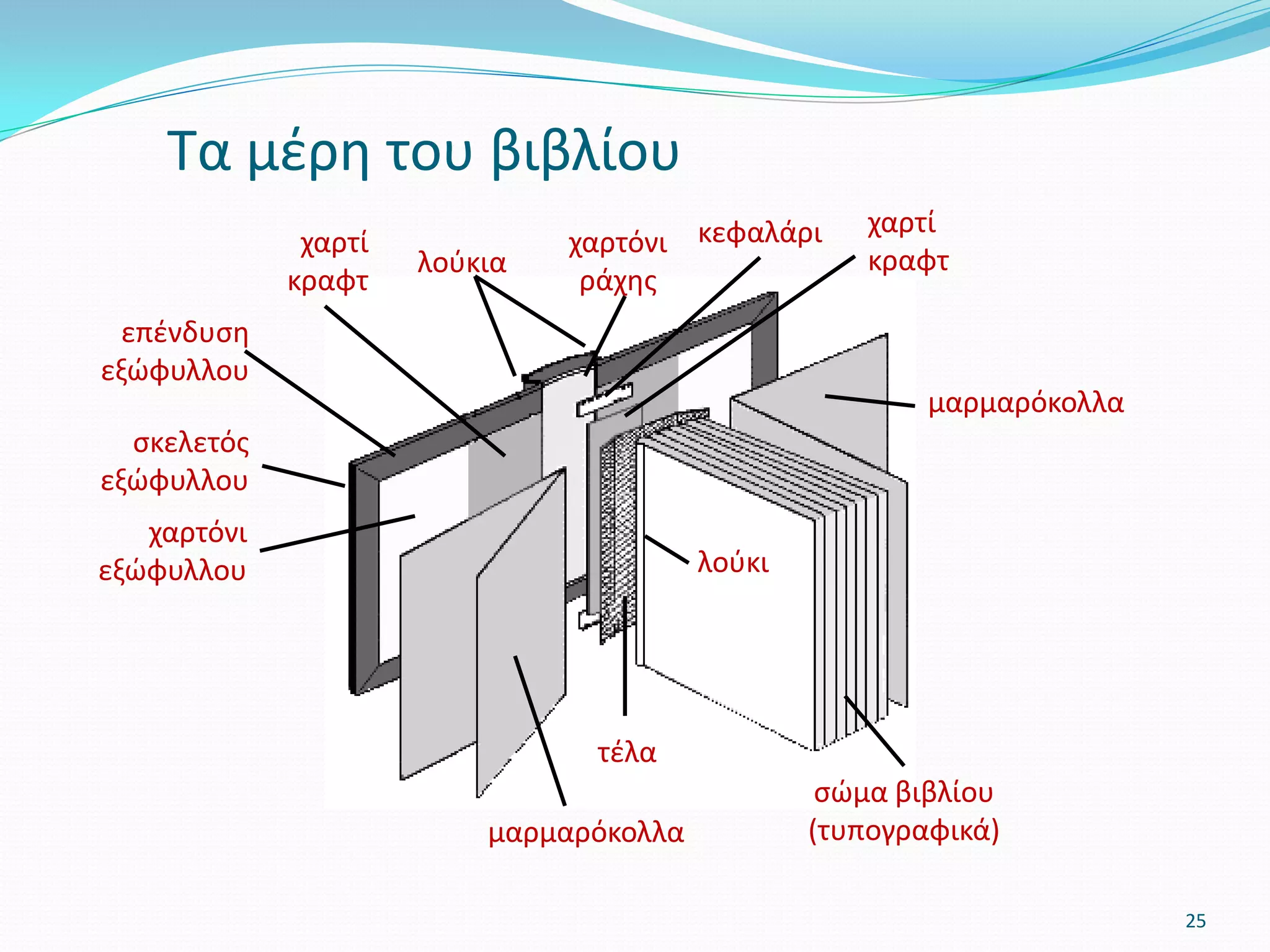 Τα μέρη του βιβλίου

χαρτί κραφτ

λούκια

χαρτόνι ράχης

κεφαλάρι

χαρτί κραφτ

επένδυση εξώφυλλου

σκελετός εξώφυλλου

χαρτόνι εξώφυλλου

μαρμαρόκολλα

λούκι

τέλα

μαρμαρόκολλα

σώμα βιβλίου (τυπογραφικά)

25